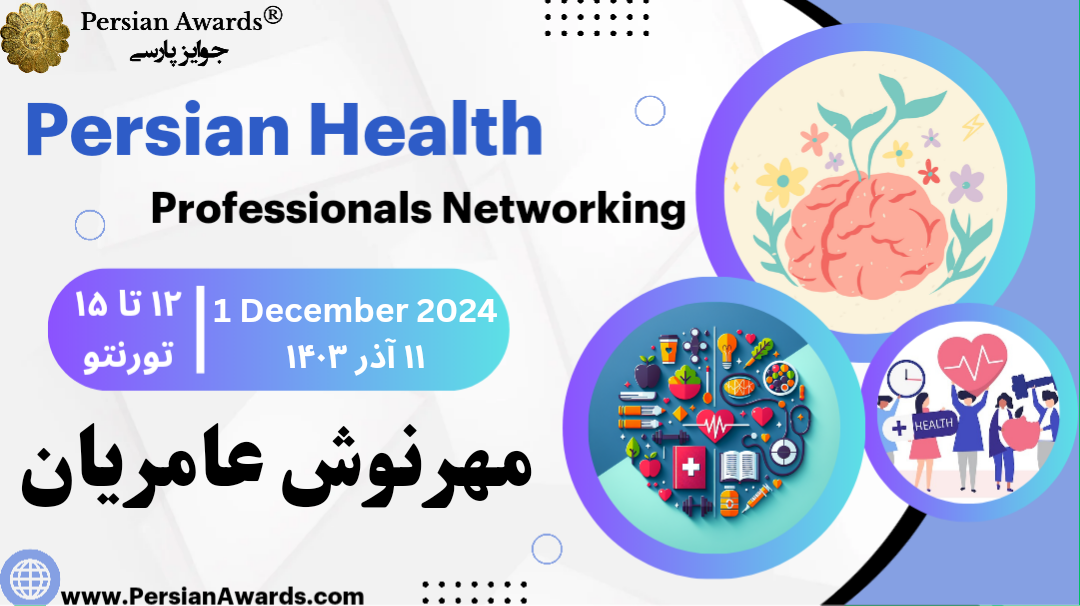 Persian Awards®
جوایز پارسی

Persian Health
Professionals Networking

۱۲ تا ۱۵
تورنتو

1 December 2024
۱۱ آذر ۱۴۰۳

مهرنوش عامریان

HEALTH

www.PersianAwards.com